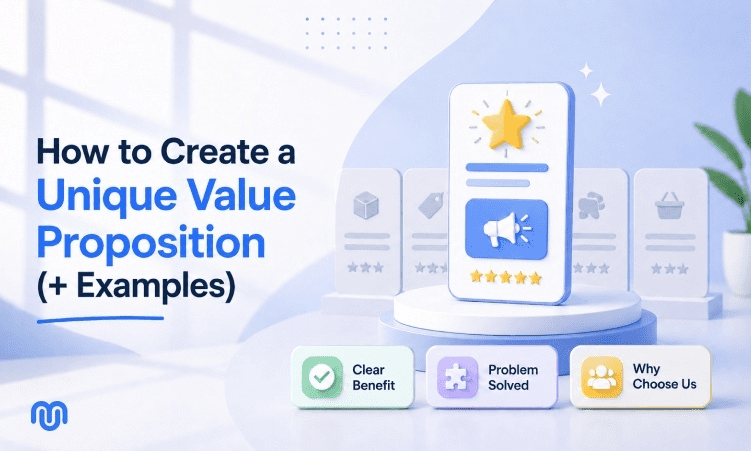 How to Create a Unique Value Proposition (+ Examples)

Clear Benefit

Problem Solved

Why Choose Us